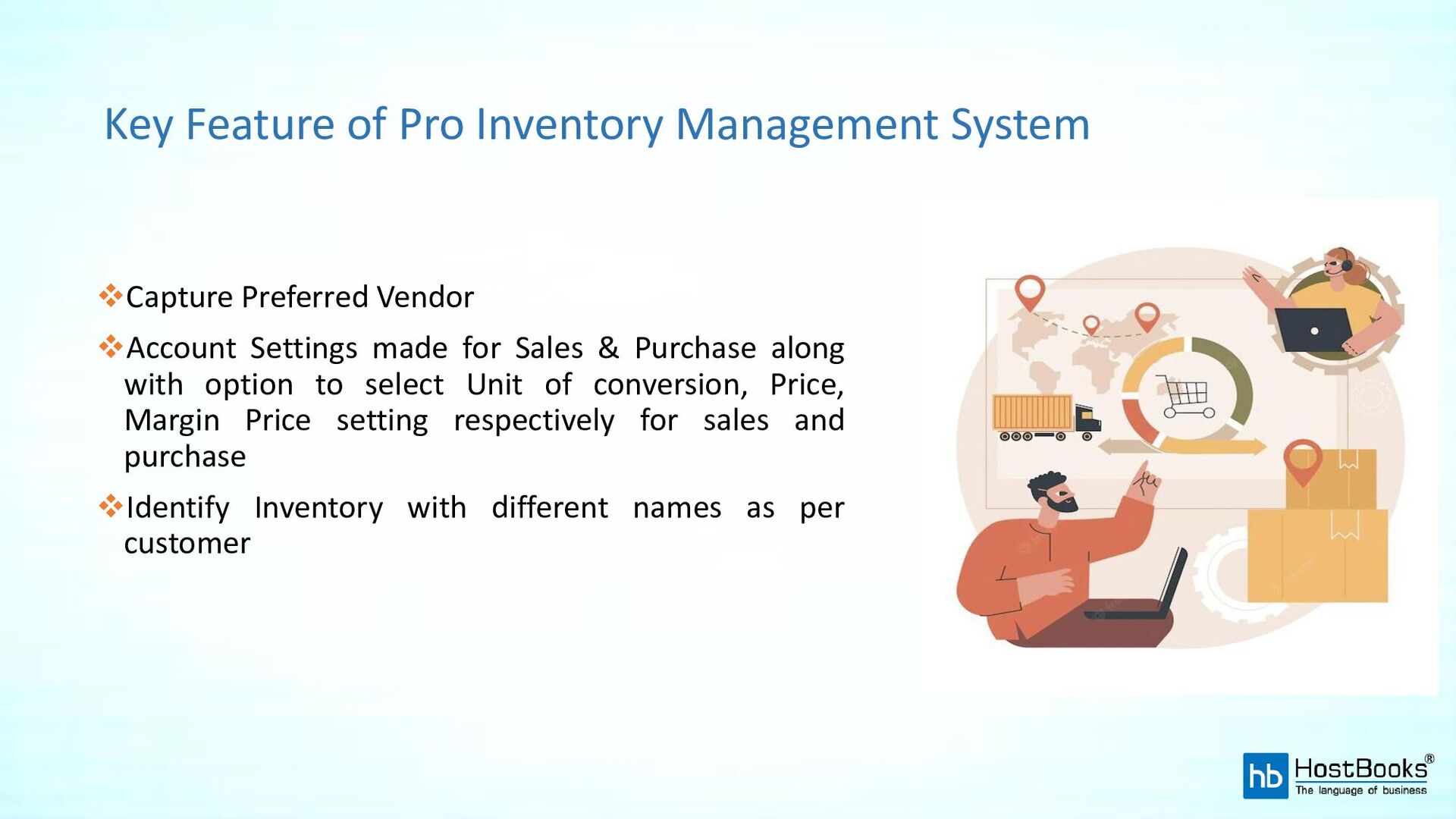 Key Feature of Pro Inventory Management System

❖Capture Preferred Vendor

❖Account Settings made for Sales & Purchase along with option to select Unit of conversion, Price, Margin Price setting respectively for sales and purchase

❖Identify Inventory with different names as per customer

hb HostBooks®
The language of business